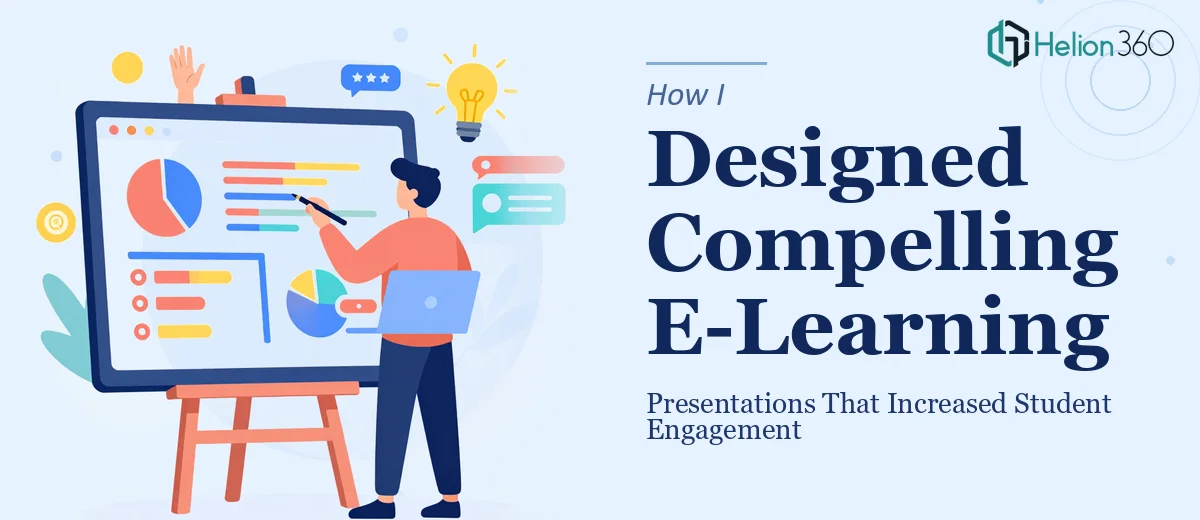 Helion360

How I

Designed Compelling E-Learning

Presentations That Increased Student Engagement